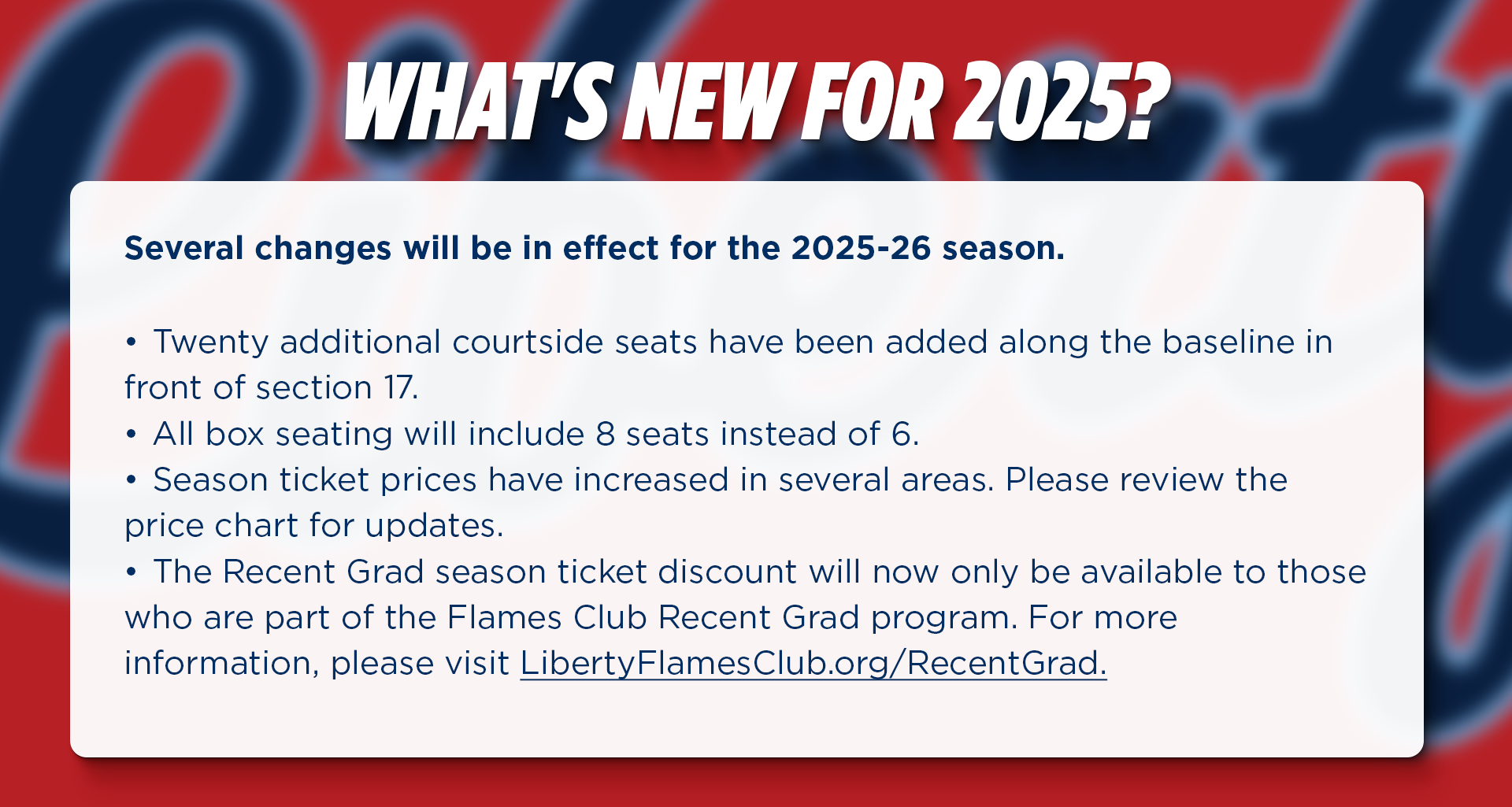 WHAT'S NEW FOR 2025?

Several changes will be in effect for the 2025-26 season.

• Twenty additional courtside seats have been added along the baseline in front of section 17.
• All box seating will include 8 seats instead of 6.
• Season ticket prices have increased in several areas. Please review the price chart for updates.
• The Recent Grad season ticket discount will now only be available to those who are part of the Flames Club Recent Grad program. For more information, please visit LibertyFlamesClub.org/RecentGrad.